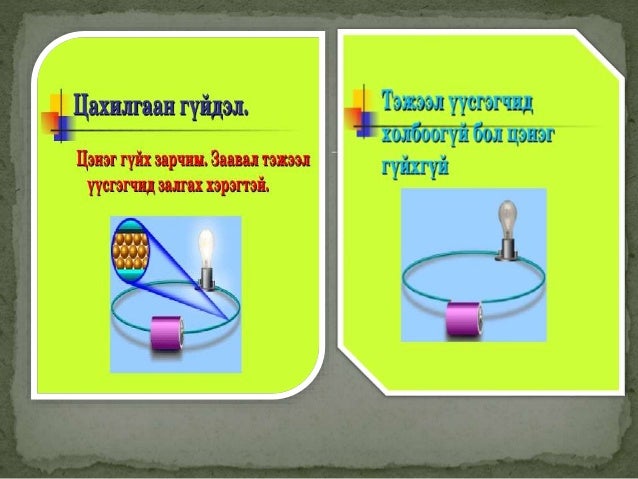 Цахилгаан гүйдэл.

Цэнэг гүйх зарчим. Заавал тэжээл үүсгэгчид залгах хэрэгтэй.

Тэжээл үүсгэгчид холбоогүй бол цэнэг гүйхгүй